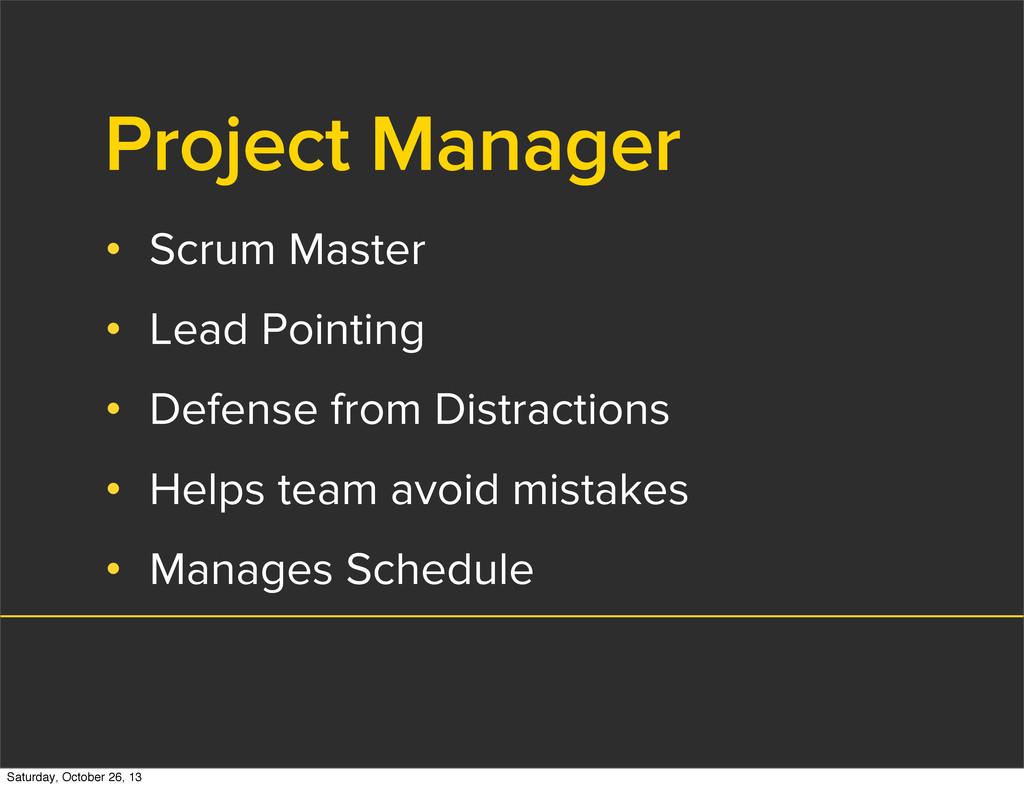 Project Manager

• Scrum Master
• Lead Pointing
• Defense from Distractions
• Helps team avoid mistakes
• Manages Schedule

Saturday, October 26, 13